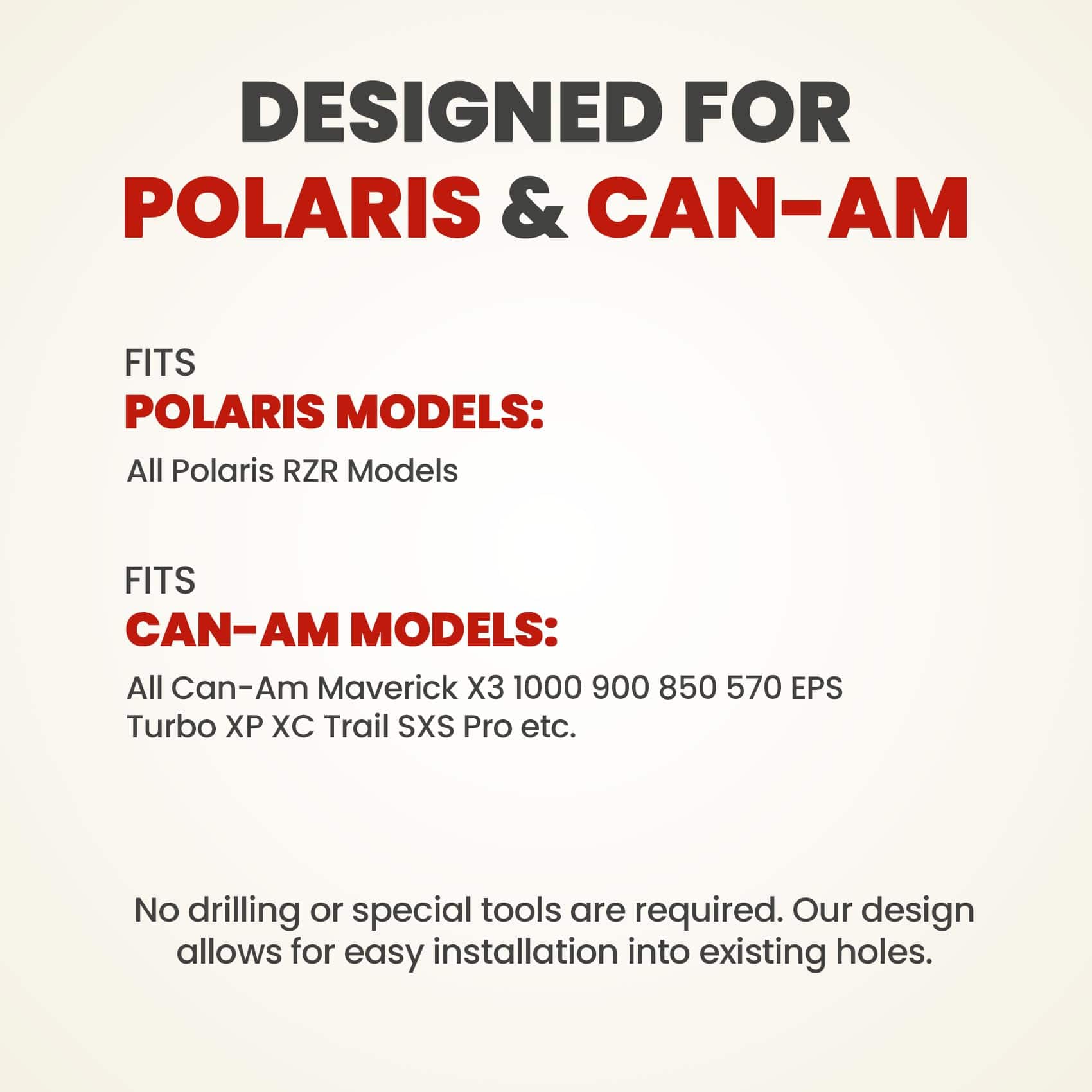 DESIGNED FOR
POLARIS & CAN-AM

FITS
POLARIS MODELS:
All Polaris RZR Models

FITS
CAN-AM MODELS:
All Can-Am Maverick X3 1000 900 850 570 EPS Turbo XP XC Trail SXS Pro etc.

No drilling or special tools are required. Our design allows for easy installation into existing holes.